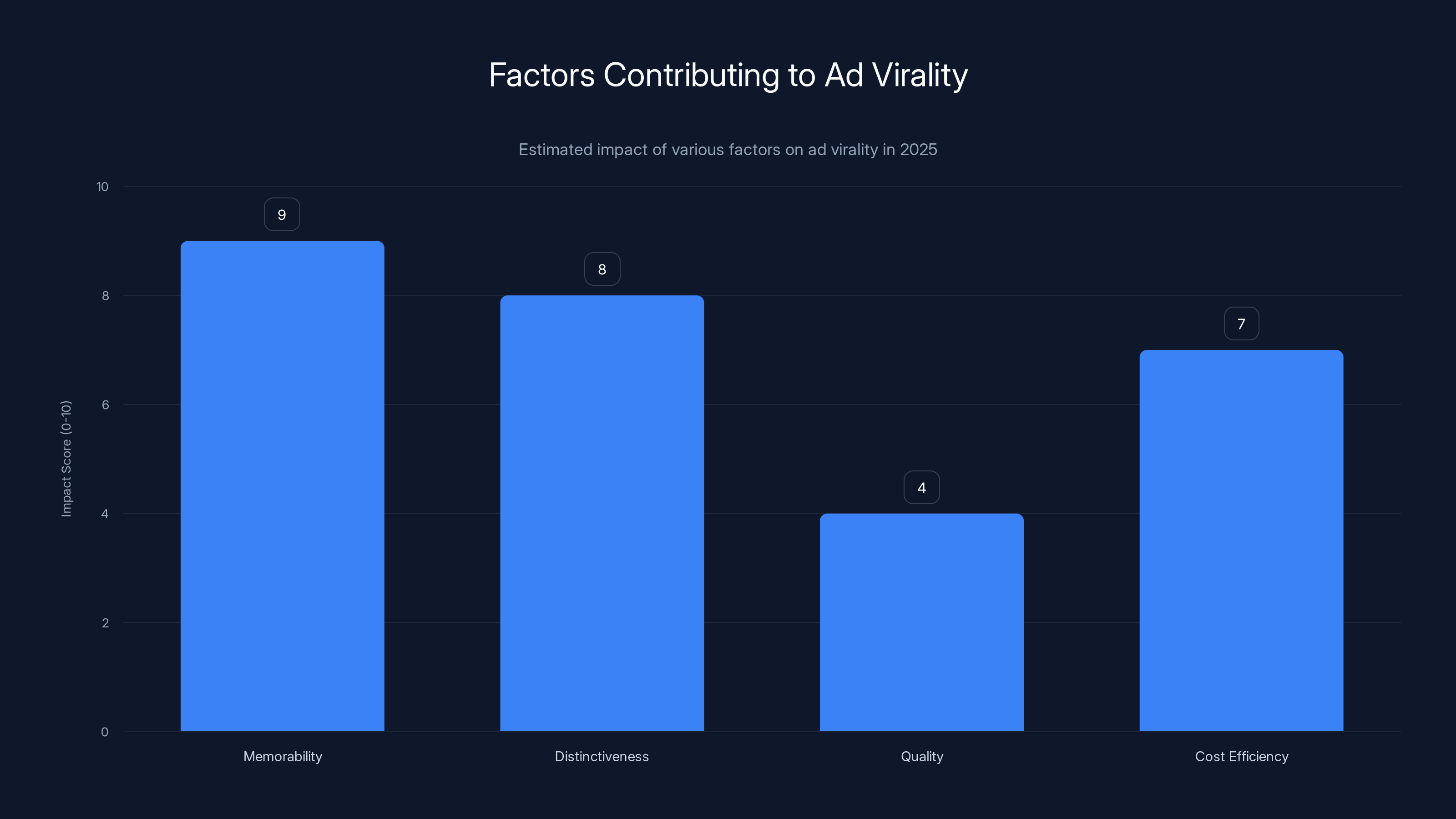 Factors Contributing to Ad Virality

Estimated impact of various factors on ad virality in 2025

Impact Score (0-10)

10
8
6
4
2
0

9
8
4
7

Memorability
Distinctiveness
Quality
Cost Efficiency